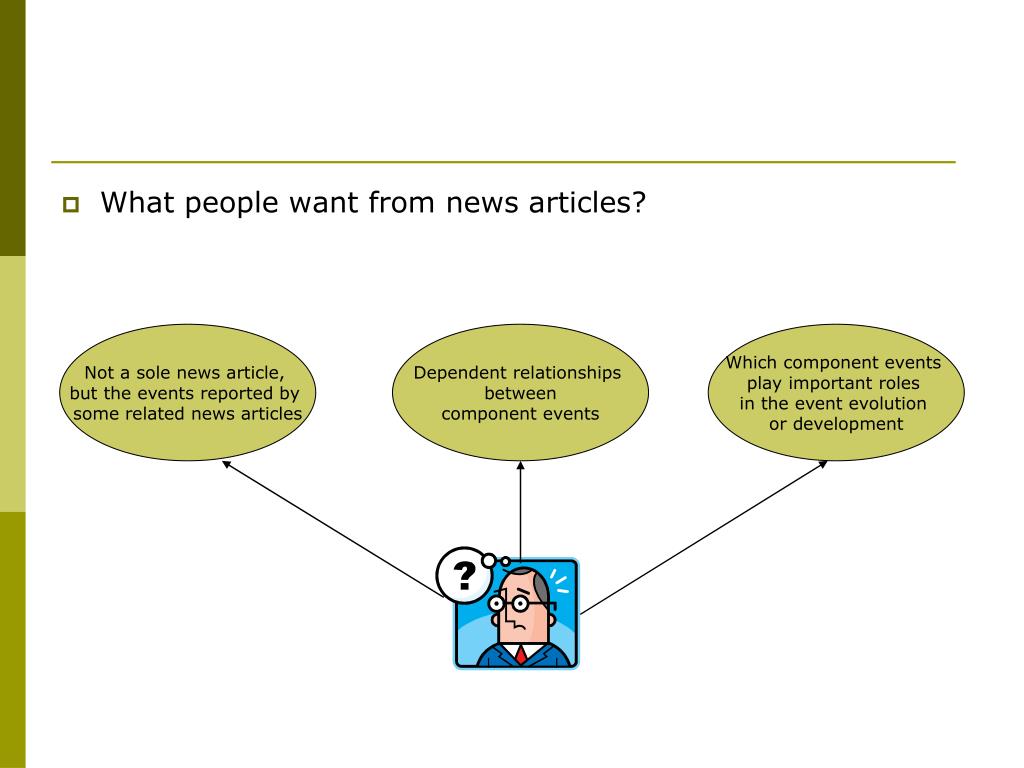 What people want from news articles?

Not a sole news article, but the events reported by some related news articles

Dependent relationships between component events

Which component events play important roles in the event evolution or development

?